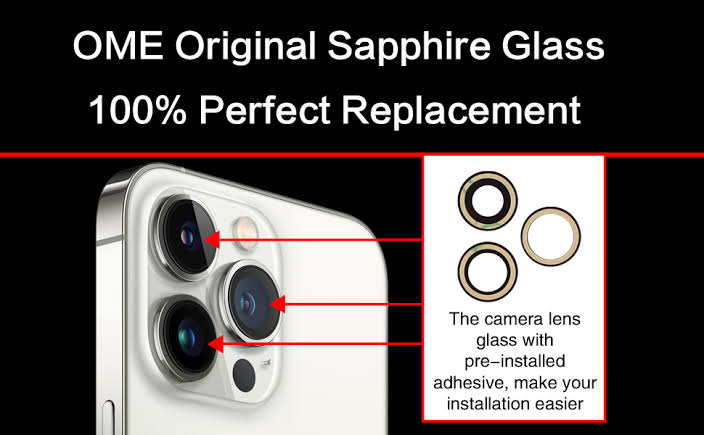 OME Original Sapphire Glass
100% Perfect Replacement

The camera lens glass with pre-installed adhesive, make your installation easier